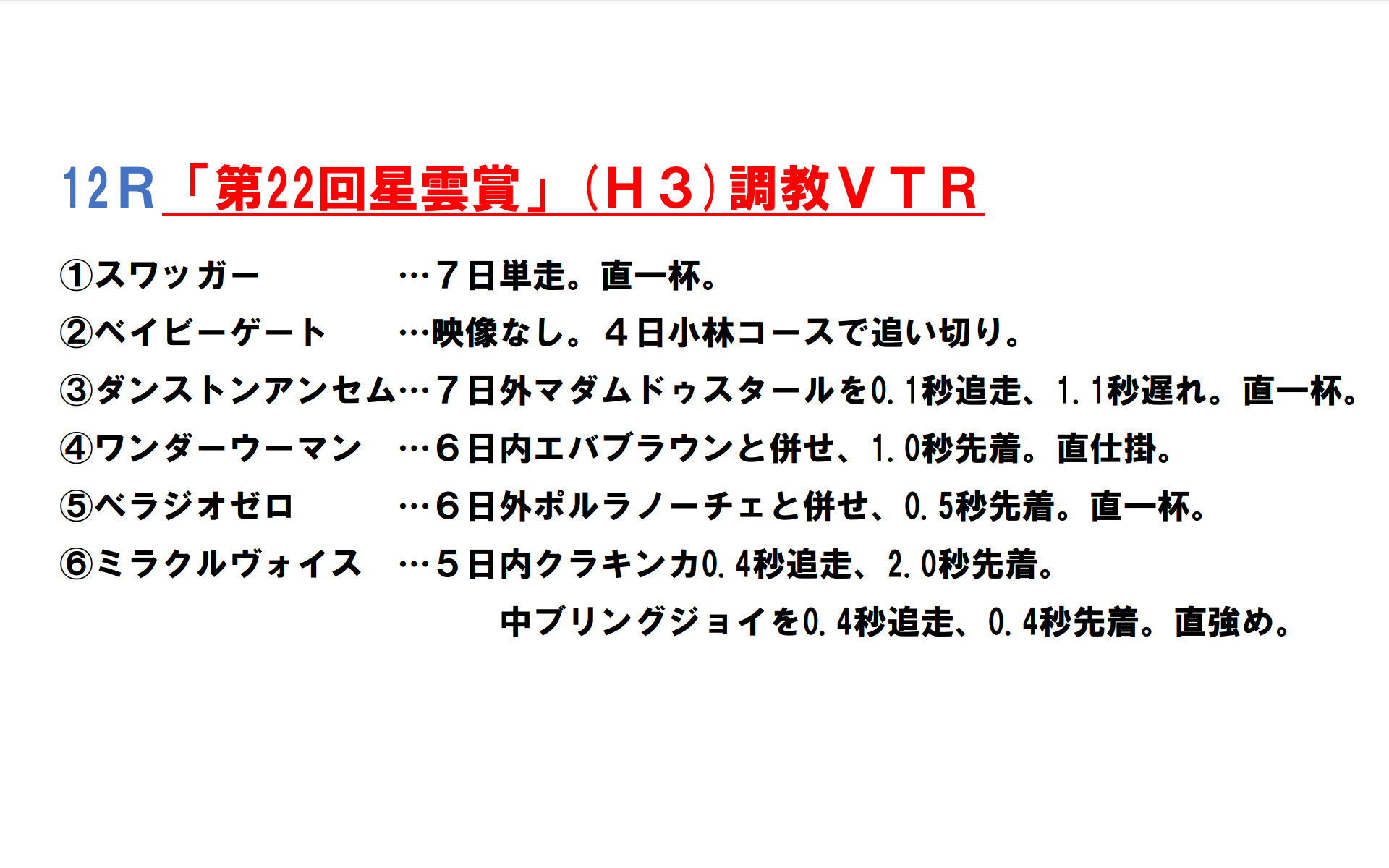 12R「第22回星雲賞」（H３）調教VTR

①スワッガー　…７日単走。直一杯。
②ベイビーゲート　…映像なし。４日小林コースで追い切り。
③ダンストンアンセム…７日外マダムドゥスタールを0.1秒追走、1.1秒遅れ。直一杯。
④ワンダーウーマン　…６日内エバブラウンと併せ、1.0秒先着。直仕掛。
⑤ベラジオゼロ　…６日外ポルラノーチェと併せ、0.5秒先着。直一杯。
⑥ミラクルヴォイス　…５日内クラキンカ0.4秒追走、2.0秒先着。
中ブリングジョイを0.4秒追走、0.4秒先着。直強め。